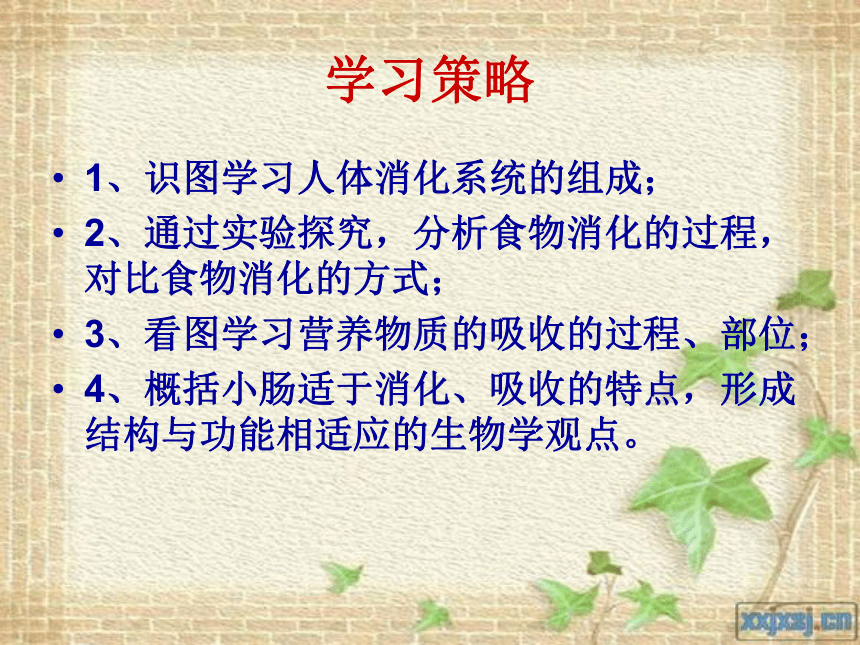 学习策略

• 1、识图学习人体消化系统的组成；
• 2、通过实验探究，分析食物消化的过程，对比食物消化的方式；
• 3、看图学习营养物质的吸收的过程、部位；
• 4、概括小肠适于消化、吸收的特点，形成结构与功能相适应的生物学观点。

xxjxsj.cn